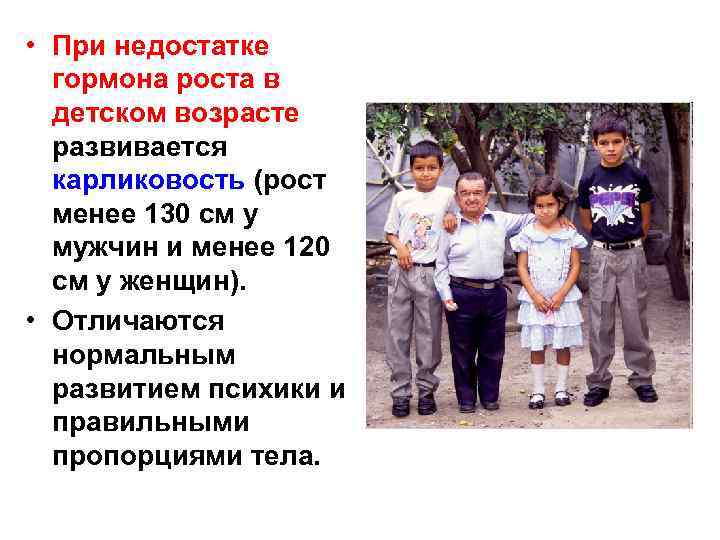 • При недостатке гормона роста в детском возрасте развивается карликовость (рост менее 130 см у мужчин и менее 120 см у женщин).

• Отличаются нормальным развитием психики и правильными пропорциями тела.